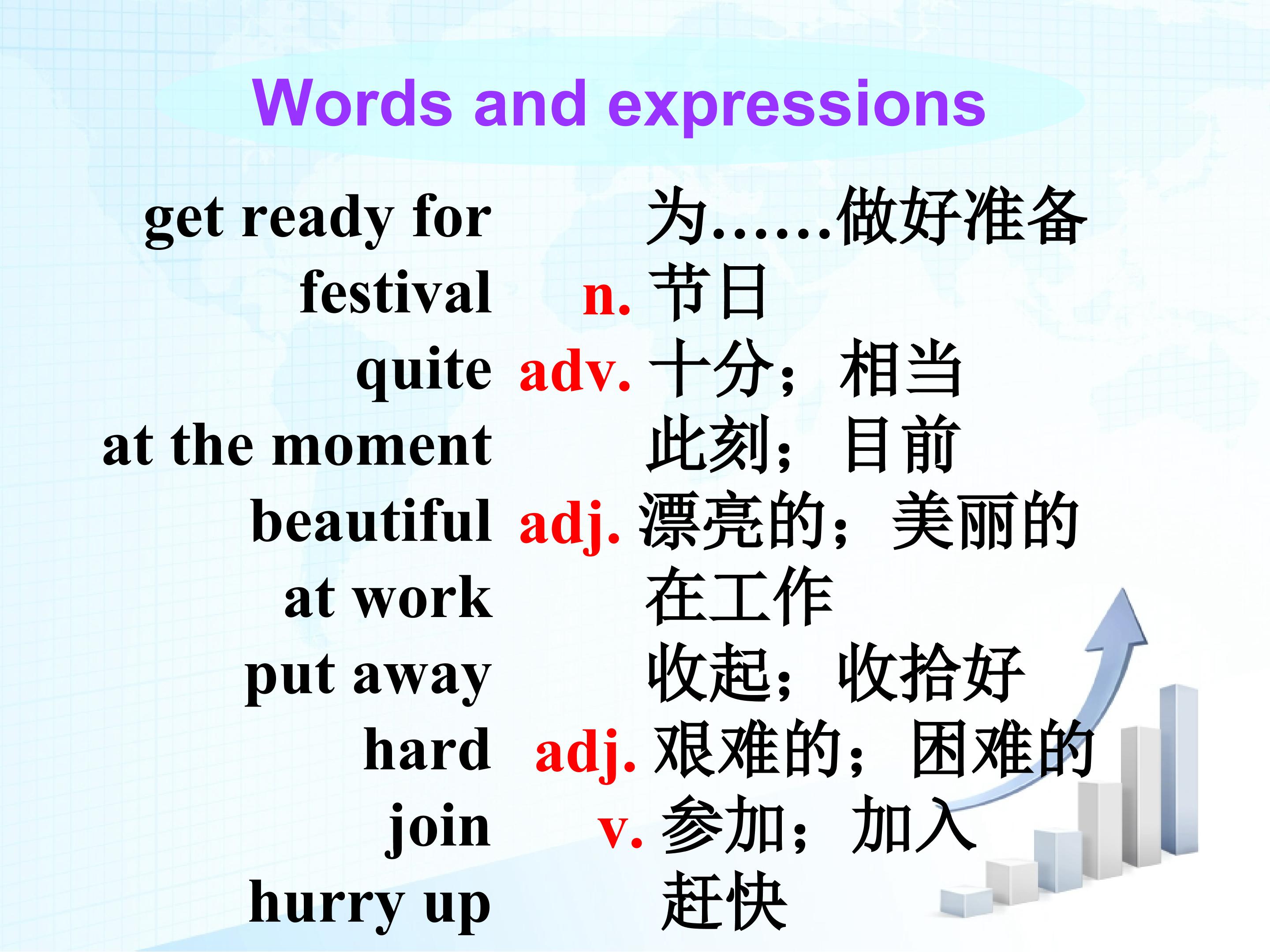 Words and expressions

get ready for 为……做好准备
festival n. 节日
quite adv. 十分；相当
at the moment 此刻；目前
beautiful adj. 漂亮的；美丽的
at work 在工作
put away 收起；收拾好
hard adj. 艰难的；困难的
join v. 参加；加入
hurry up 赶快